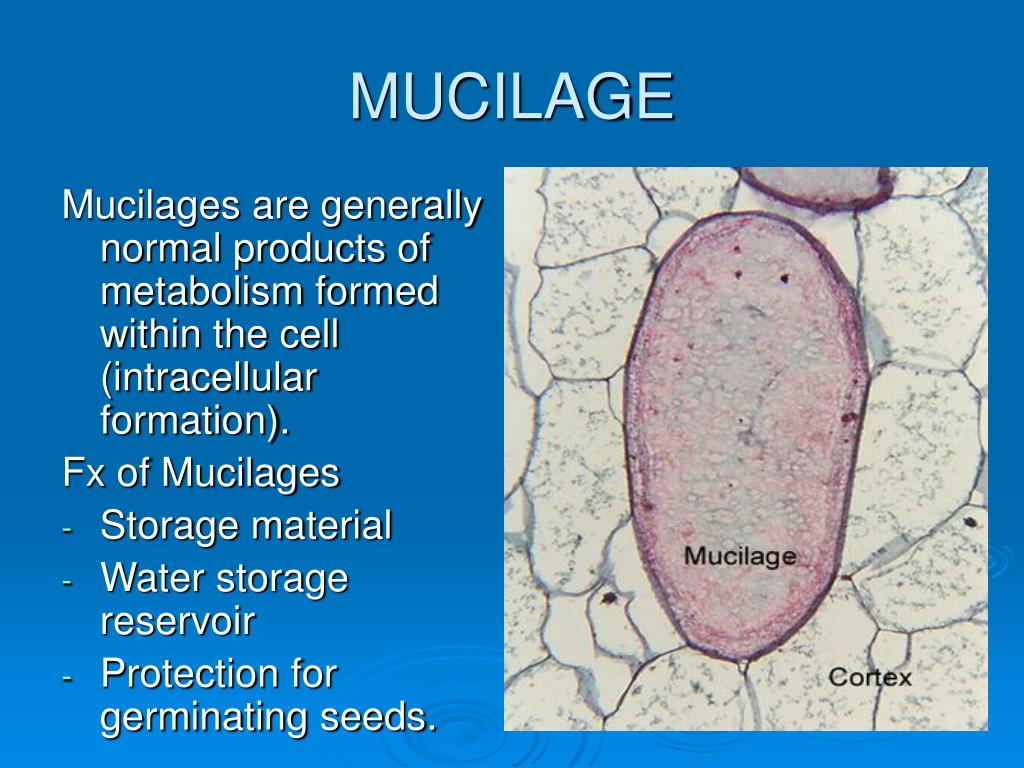 MUCILAGE

Mucilages are generally normal products of metabolism formed within the cell (intracellular formation).

Fx of Mucilages

- Storage material
- Water storage reservoir
- Protection for germinating seeds.

Mucilage

Cortex